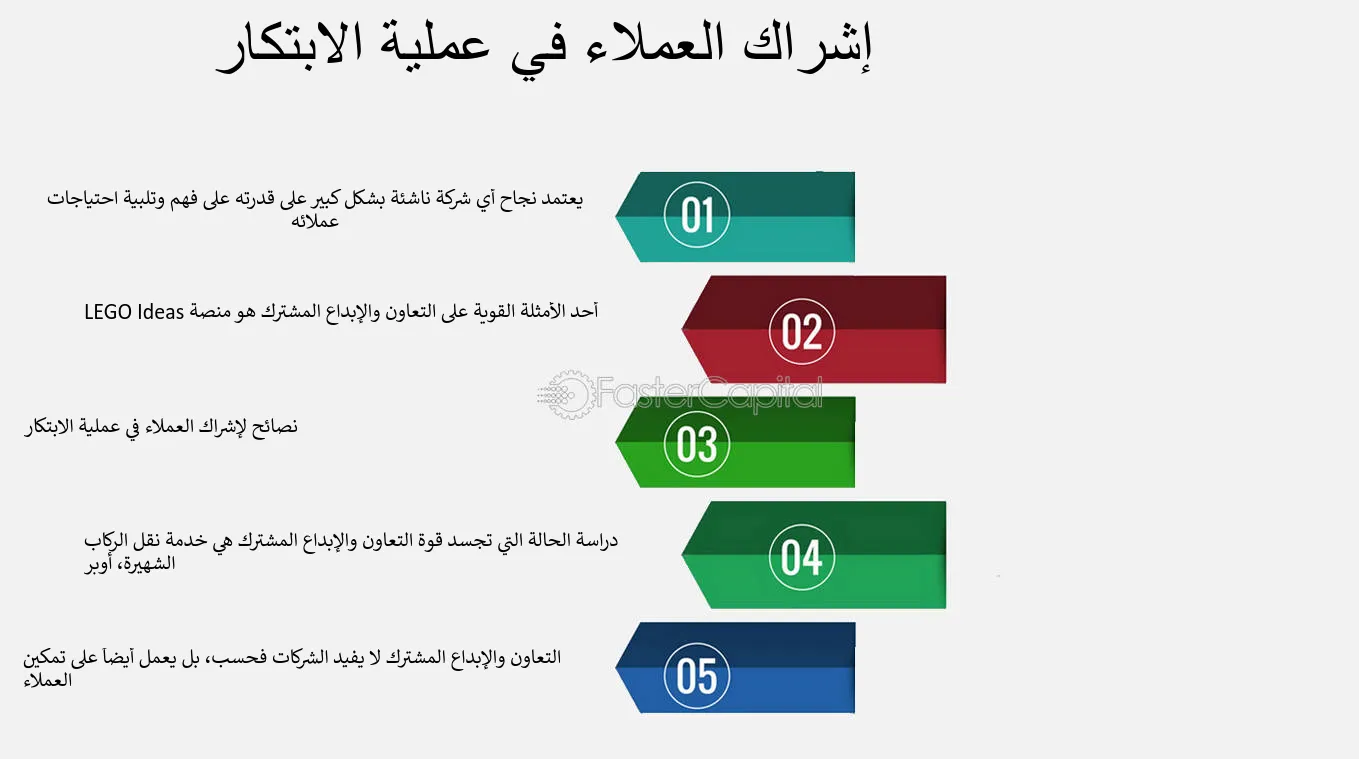 إشراك العملاء في عملية الابتكار

01

يعتمد نجاح أي شركة ناشئة بشكل كبير على قدرته على فهم وتلبية احتياجات عملائه

02

أحد الأمثلة القوية على التعاون والإبداع المشترك هو منصة LEGO Ideas

FasterCapital

03

نصائح لإشراك العملاء في عملية الابتكار

04

دراسة الحالة التي تجسد قوة التعاون والإبداع المشترك هي خدمة نقل الركاب الشهيرة، أوبر

05

التعاون والإبداع المشترك لا يفيد الشركات فحسب، بل يعمل أيضاً على تمكين العملاء